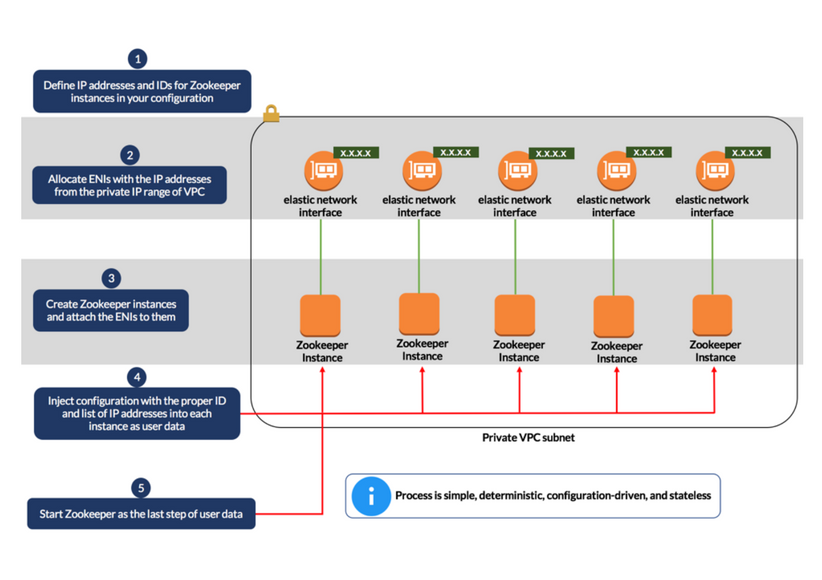 1

Define IP addresses and IDs for Zookeeper instances in your configuration

2

Allocate ENIs with the IP addresses from the private IP range of VPC

x.x.x.x

elastic network interface

x.x.x.x

elastic network interface

x.x.x.x

elastic network interface

x.x.x.x

elastic network interface

x.x.x.x

elastic network interface

3

Create Zookeeper instances and attach the ENIs to them

Zookeeper Instance

Zookeeper Instance

Zookeeper Instance

Zookeeper Instance

Zookeeper Instance

4

Inject configuration with the proper ID and list of IP addresses into each instance as user data

Private VPC subnet

5

Start Zookeeper as the last step of user data

i

Process is simple, deterministic, configuration-driven, and stateless